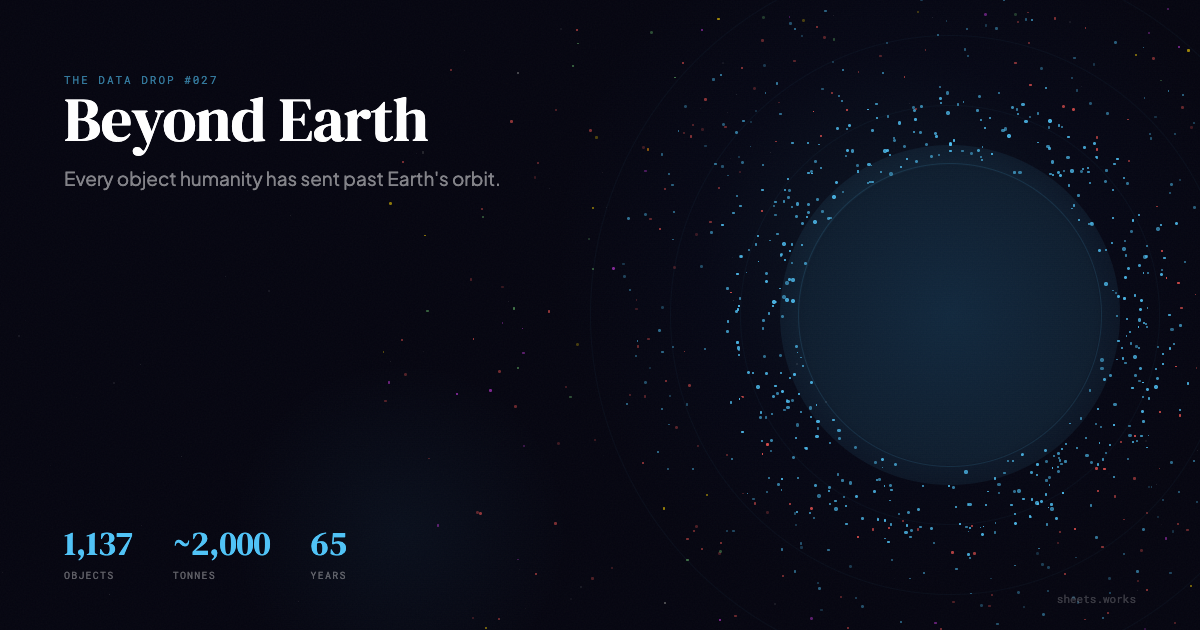 THE DATA DROP #027

Beyond Earth

Every object humanity has sent past Earth's orbit.

1,137
OBJECTS

~2,000
TONNES

65
YEARS

sheets.works